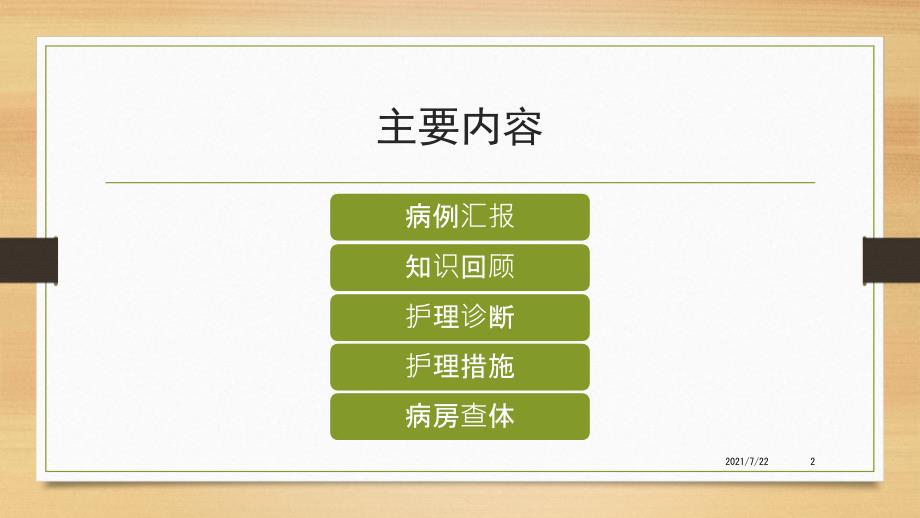 主要内容

病例汇报

知识回顾

护理诊断

护理措施

病房查体

2021/7/22

2